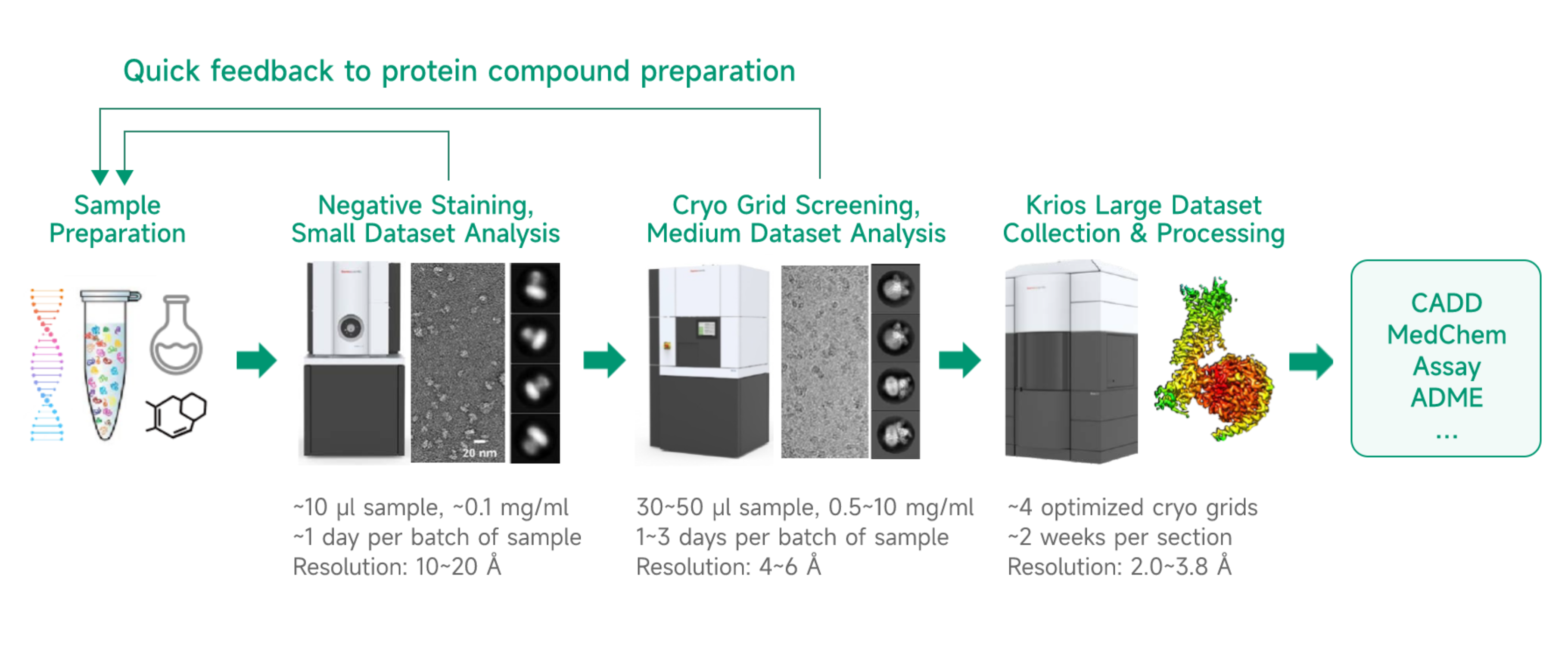 Quick feedback to protein compound preparation

Sample Preparation

Negative Staining, Small Dataset Analysis

20 nm

~10 µl sample, ~0.1 mg/ml
~1 day per batch of sample
Resolution: 10~20 Å

Cryo Grid Screening, Medium Dataset Analysis

30~50 µl sample, 0.5~10 mg/ml
1~3 days per batch of sample
Resolution: 4~6 Å

Krios Large Dataset Collection & Processing

~4 optimized cryo grids
~2 weeks per section
Resolution: 2.0~3.8 Å

CADD
MedChem
Assay
ADME
...